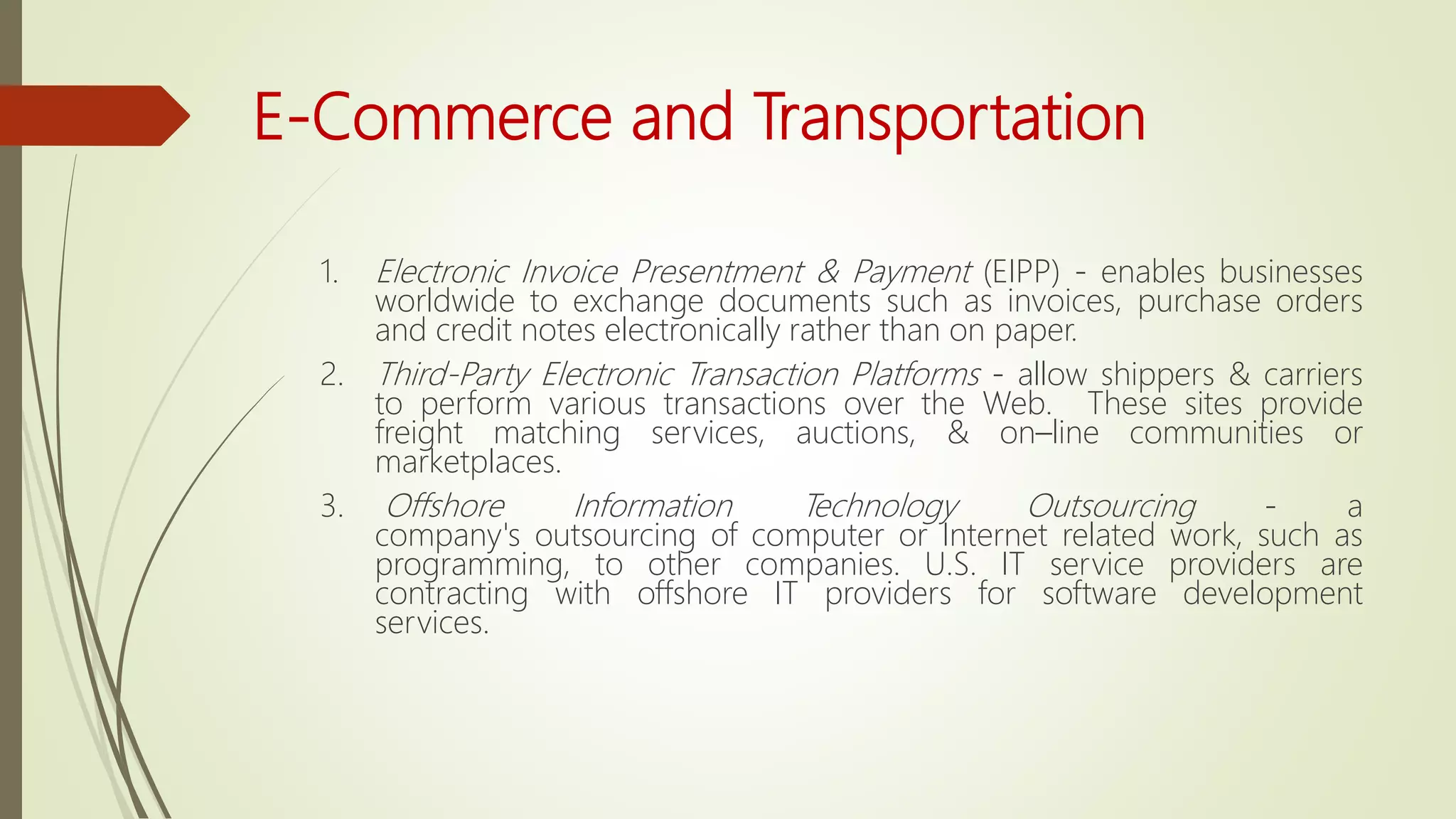 E-Commerce and Transportation

1. Electronic Invoice Presentment & Payment (EIPP) - enables businesses worldwide to exchange documents such as invoices, purchase orders and credit notes electronically rather than on paper.

2. Third-Party Electronic Transaction Platforms - allow shippers & carriers to perform various transactions over the Web. These sites provide freight matching services, auctions, & on–line communities or marketplaces.

3. Offshore Information Technology Outsourcing - a company's outsourcing of computer or Internet related work, such as programming, to other companies. U.S. IT service providers are contracting with offshore IT providers for software development services.